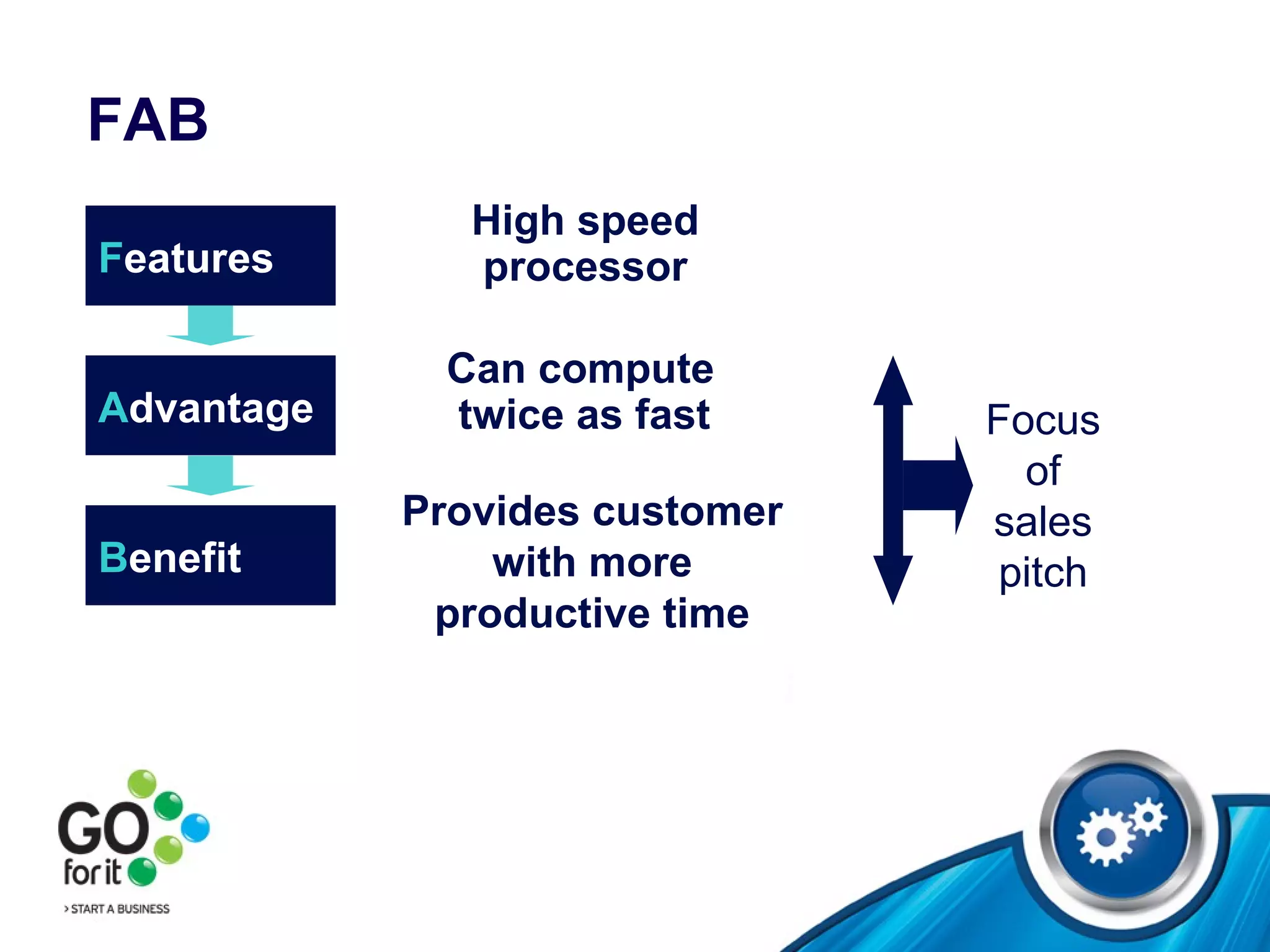 FAB

Features

Advantage

Benefit

High speed processor

Can compute twice as fast

Provides customer with more productive time

Focus of sales pitch

GO for it

> START A BUSINESS